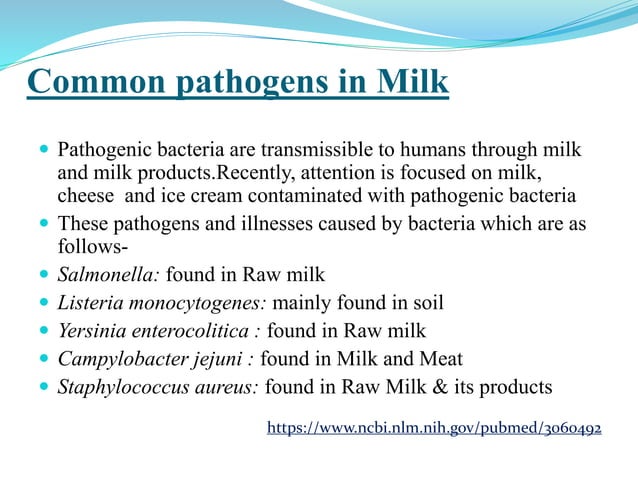 Common pathogens in Milk

- Pathogenic bacteria are transmissible to humans through milk and milk products.Recently, attention is focused on milk, cheese and ice cream contaminated with pathogenic bacteria
- These pathogens and illnesses caused by bacteria which are as follows-
- Salmonella: found in Raw milk
- Listeria monocytogenes: mainly found in soil
- Yersinia enterocolitica : found in Raw milk
- Campylobacter jejuni : found in Milk and Meat
- Staphylococcus aureus: found in Raw Milk & its products

https://www.ncbi.nlm.nih.gov/pubmed/3060492